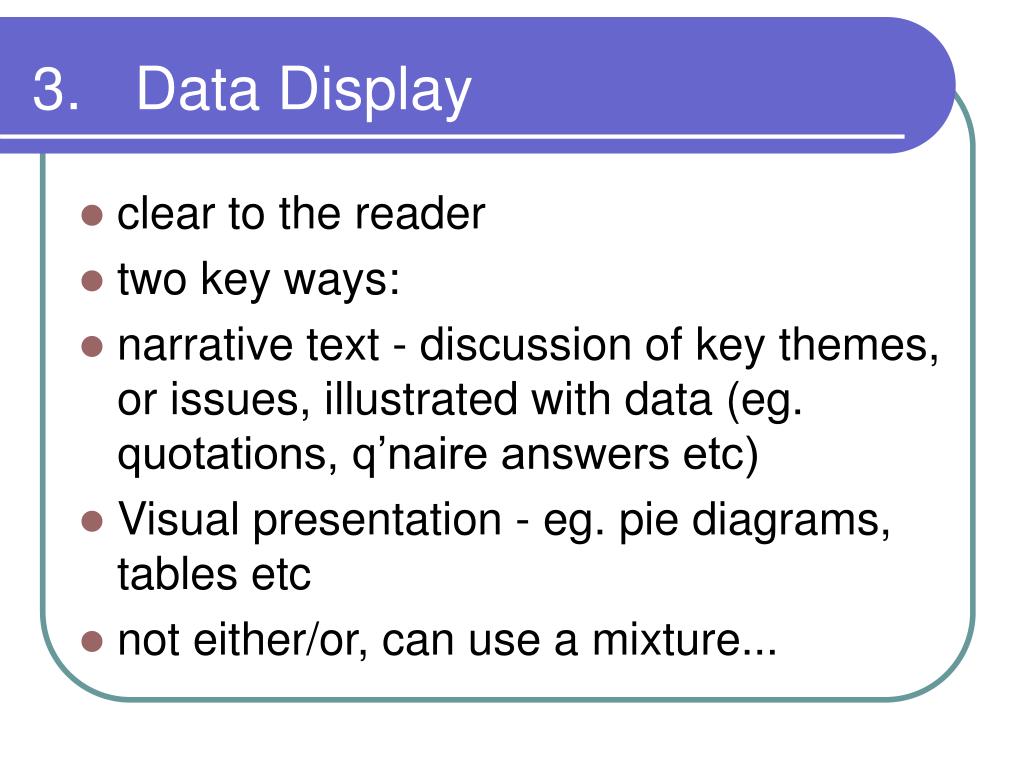 3. Data Display

- clear to the reader
- two key ways:
- narrative text - discussion of key themes, or issues, illustrated with data (eg. quotations, q’naire answers etc)
- Visual presentation - eg. pie diagrams, tables etc
- not either/or, can use a mixture...